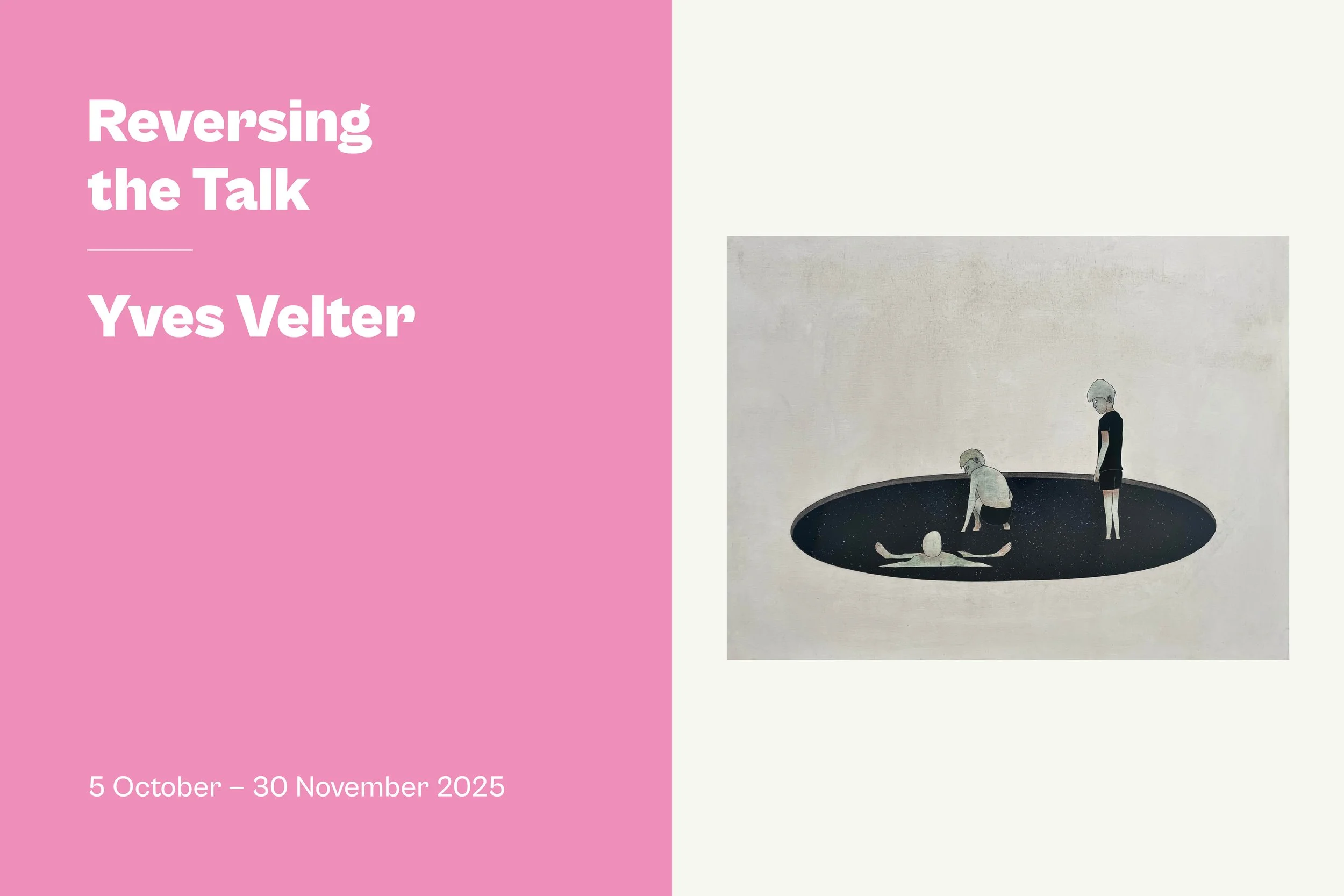 Reversing the Talk

Yves Velter

5 October – 30 November 2025